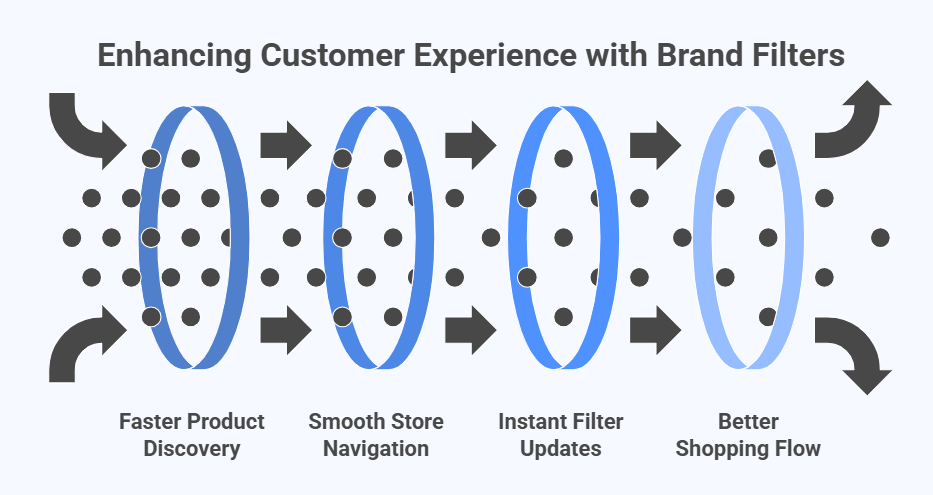 Enhancing Customer Experience with Brand Filters

Faster Product Discovery

Smooth Store Navigation

Instant Filter Updates

Better Shopping Flow